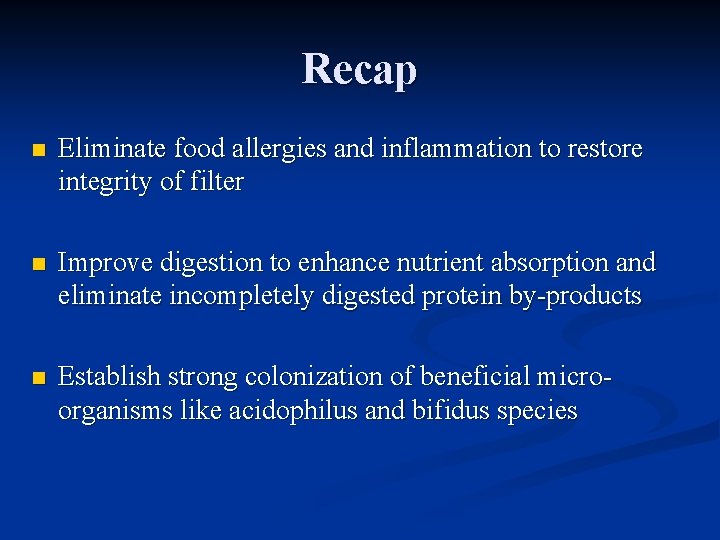 Recap

- Eliminate food allergies and inflammation to restore integrity of filter

- Improve digestion to enhance nutrient absorption and eliminate incompletely digested protein by-products

- Establish strong colonization of beneficial micro-organisms like acidophilus and bifidus species